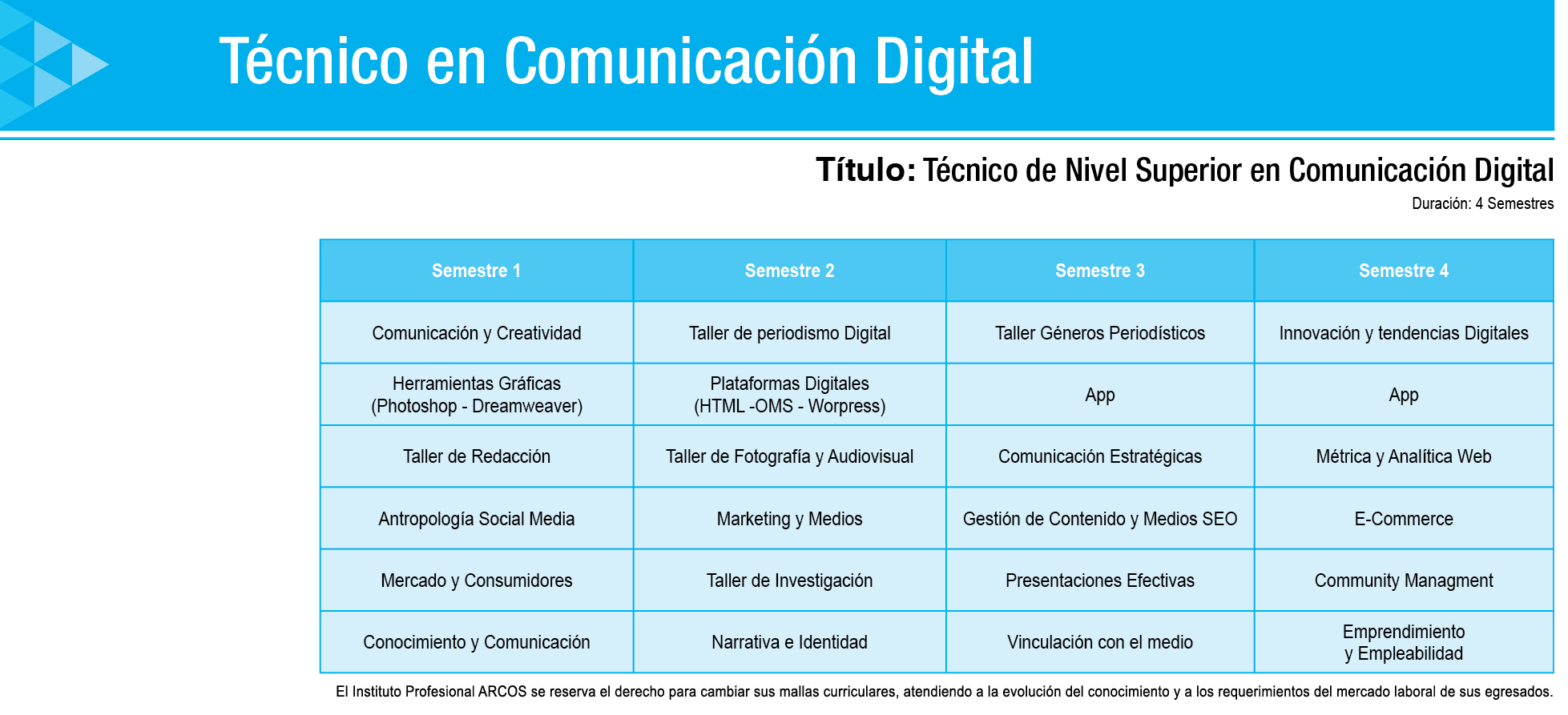 Técnico en Comunicación Digital

Título: Técnico de Nivel Superior en Comunicación Digital

Duración: 4 Semestres

| Semestre 1 | Semestre 2 | Semestre 3 | Semestre 4 |
|---|---|---|---|
| Comunicación y Creatividad | Taller de periodismo Digital | Taller Géneros Periodísticos | Innovación y tendencias Digitales |
| Herramientas Gráficas (Photoshop - Dreamweaver) | Plataformas Digitales (HTML -OMS - Worpress) | App | App |
| Taller de Redacción | Taller de Fotografía y Audiovisual | Comunicación Estratégicas | Métrica y Analítica Web |
| Antropología Social Media | Marketing y Medios | Gestión de Contenido y Medios SEO | E-Commerce |
| Mercado y Consumidores | Taller de Investigación | Presentaciones Efectivas | Community Managment |
| Conocimiento y Comunicación | Narrativa e Identidad | Vinculación con el medio | Emprendimiento y Empleabilidad |

El Instituto Profesional ARCOS se reserva el derecho para cambiar sus mallas curriculares, atendiendo a la evolución del conocimiento y a los requerimientos del mercado laboral de sus egresados.